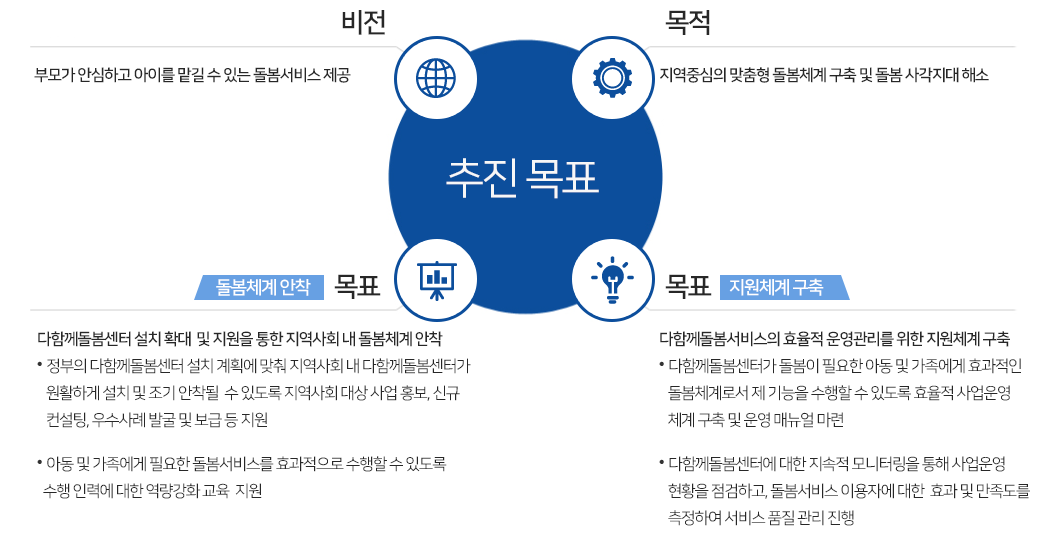 비전

부모가 안심하고 아이를 맡길 수 있는 돌봄서비스 제공

목적

지역중심의 맞춤형 돌봄체계 구축 및 돌봄 사각지대 해소

추진 목표

돌봄체계 안착 목표

다함께돌봄센터 설치 확대 및 지원을 통한 지역사회 내 돌봄체계 안착

• 정부의 다함께돌봄센터 설치 계획에 맞춰 지역사회 내 다함께돌봄센터가 원활하게 설치 및 조기 안착될 수 있도록 지역사회 대상 사업 홍보, 신규 컨설팅, 우수사례 발굴 및 보급 등 지원

• 아동 및 가족에게 필요한 돌봄서비스를 효과적으로 수행할 수 있도록 수행 인력에 대한 역량강화 교육 지원

목표 지원체계 구축

다함께돌봄서비스의 효율적 운영관리를 위한 지원체계 구축

• 다함께돌봄센터가 돌봄이 필요한 아동 및 가족에게 효과적인 돌봄체계로서 제 기능을 수행할 수 있도록 효율적 사업운영 체계 구축 및 운영 매뉴얼 마련

• 다함께돌봄센터에 대한 지속적 모니터링을 통해 사업운영 현황을 점검하고, 돌봄서비스 이용자에 대한 효과 및 만족도를 측정하여 서비스 품질 관리 진행